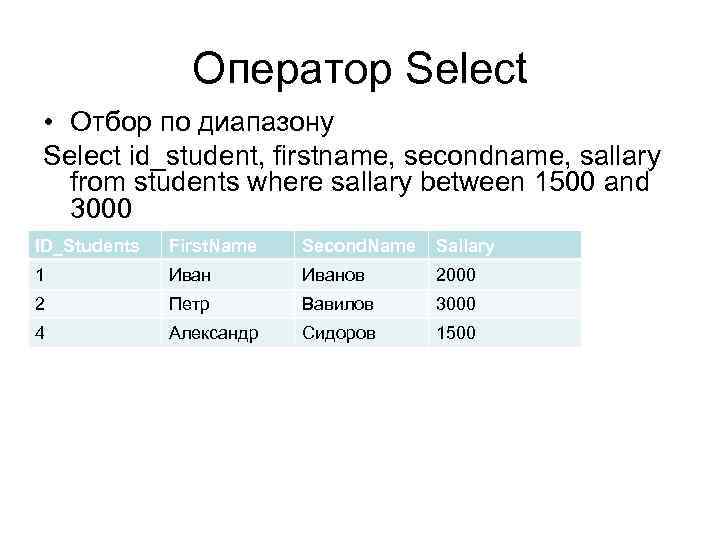 Оператор Select

• Отбор по диапазону

Select id_student, firstname, secondname, sallary from students where sallary between 1500 and 3000

| ID_Students | FirstName | SecondName | Sallary |
|---|---|---|---|
| 1 | Иван | Иванов | 2000 |
| 2 | Петр | Вавилов | 3000 |
| 4 | Александр | Сидоров | 1500 |